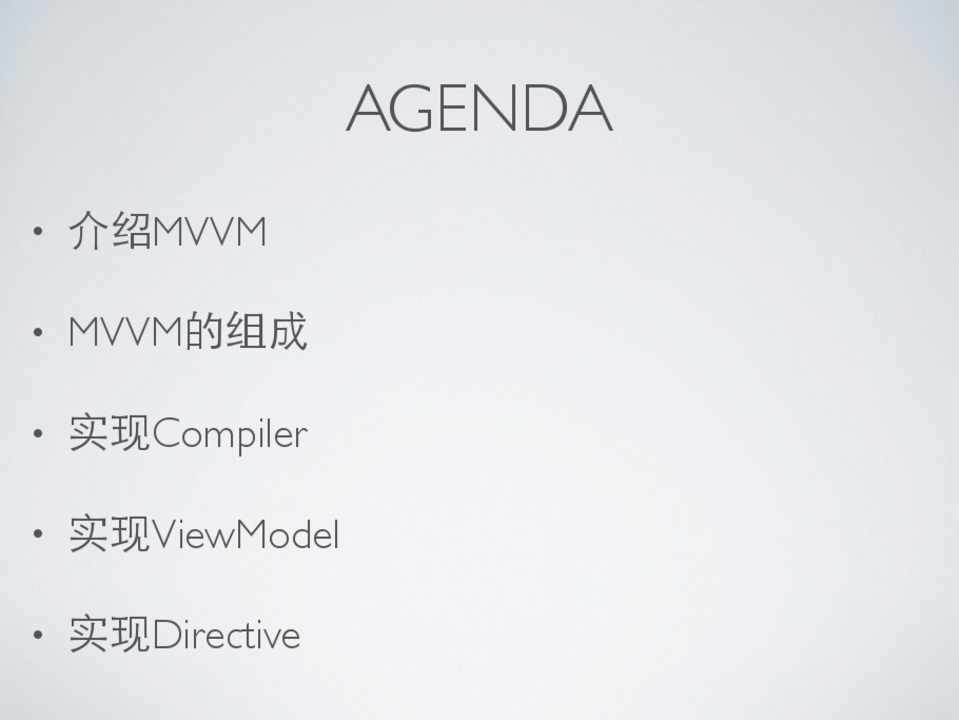 AGENDA

• 介绍MVVM

• MVVM的组成

• 实现Compiler

• 实现ViewModel

• 实现Directive